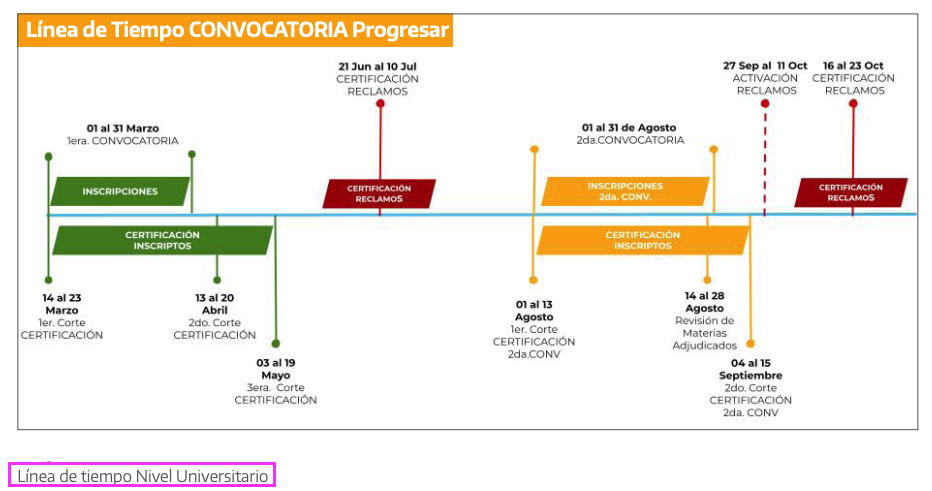 Línea de Tiempo CONVOCATORIA Progresar

01 al 31 Marzo
1era. CONVOCATORIA

INSCRIPCIONES

CERTIFICACIÓN INSCRIPTOS

14 al 23 Marzo
1er. Corte CERTIFICACIÓN

13 al 20 Abril
2do. Corte CERTIFICACIÓN

03 al 19 Mayo
3era. Corte CERTIFICACIÓN

21 Jun al 10 Jul
CERTIFICACIÓN RECLAMOS

CERTIFICACIÓN RECLAMOS

01 al 31 de Agosto
2da.CONVOCATORIA

INSCRIPCIONES 2da. CONV.

CERTIFICACIÓN INSCRIPTOS

01 al 13 Agosto
1er. Corte CERTIFICACIÓN 2da.CONV

14 al 28 Agosto
Revisión de Materias Adjudicados

04 al 15 Septiembre
2do. Corte CERTIFICACIÓN 2da. CONV

27 Sep al 11 Oct
ACTIVACIÓN RECLAMOS

16 al 23 Oct
CERTIFICACIÓN RECLAMOS

CERTIFICACIÓN RECLAMOS

Línea de tiempo Nivel Universitario